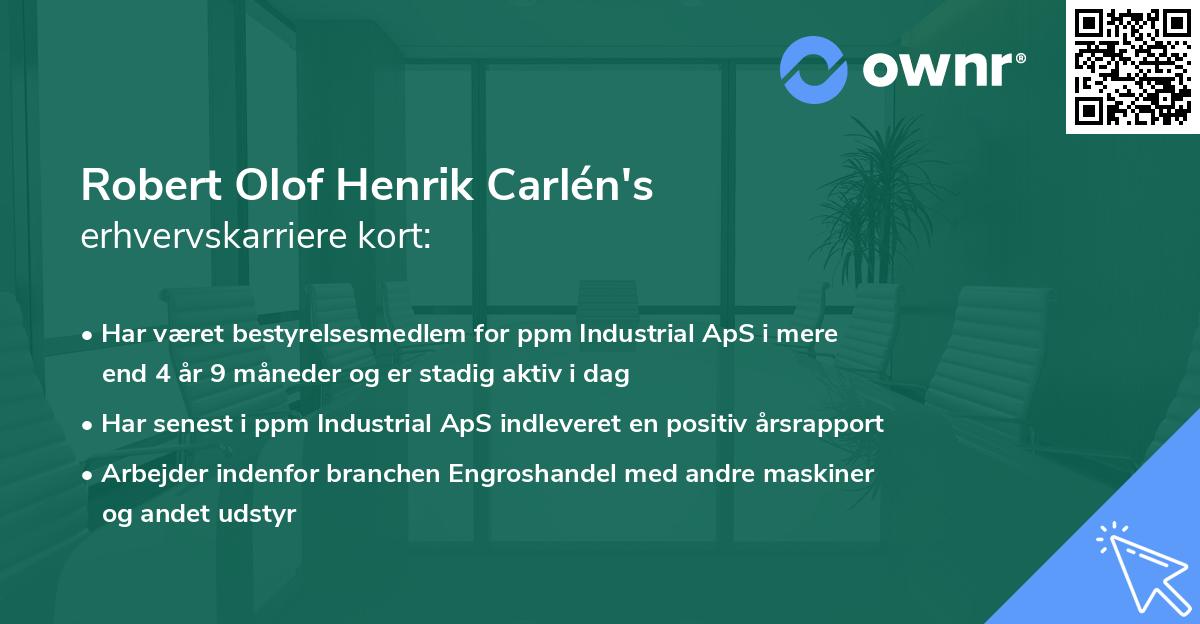 ownr®

Robert Olof Henrik Carlén's
erhvervskarriere kort:

• Har været bestyrelsesmedlem for ppm Industrial ApS i mere end 4 år 9 måneder og er stadig aktiv i dag

• Har senest i ppm Industrial ApS indleveret en positiv årsrapport

• Arbejder indenfor branchen Engroshandel med andre maskiner og andet udstyr